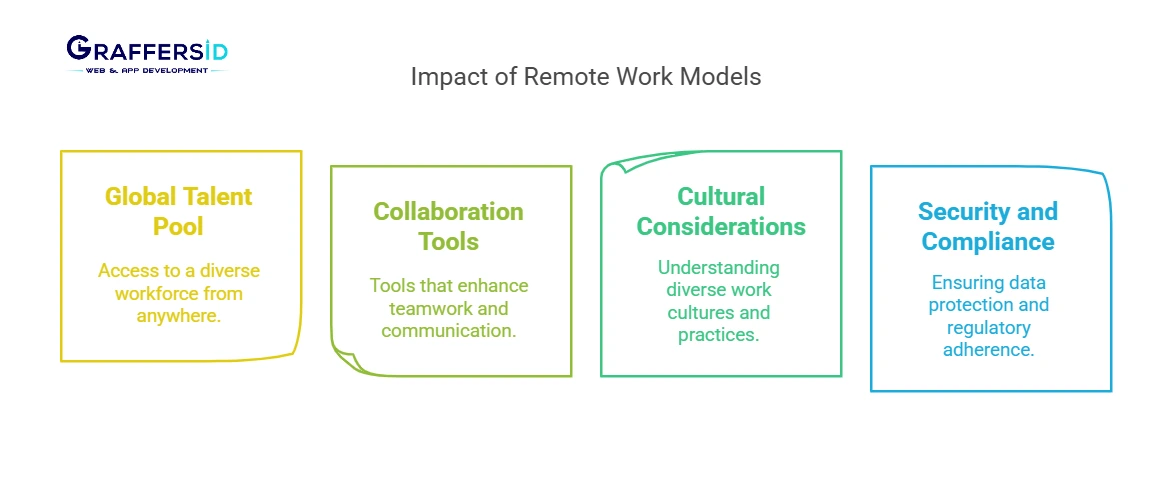 GRAFFERSID
WEB & APP DEVELOPMENT

Impact of Remote Work Models

Global Talent Pool

Access to a diverse workforce from anywhere.

Collaboration Tools

Tools that enhance teamwork and communication.

Cultural Considerations

Understanding diverse work cultures and practices.

Security and Compliance

Ensuring data protection and regulatory adherence.